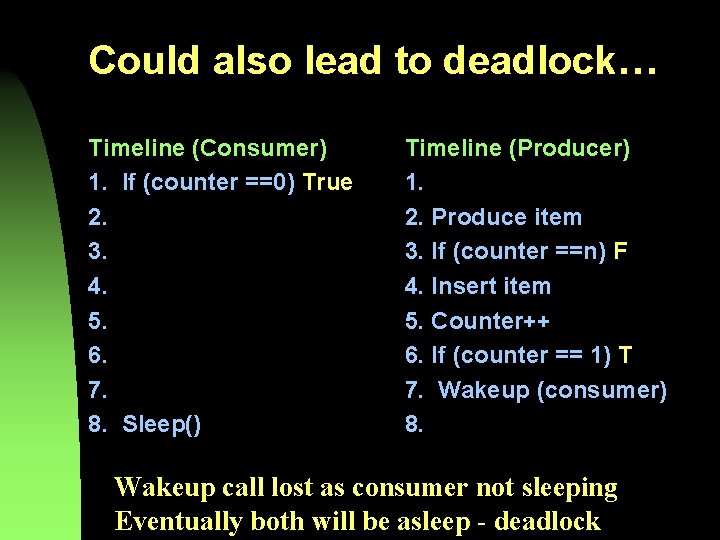 Could also lead to deadlock…

Timeline (Consumer)
1. If (counter ==0) True
2.
3.
4.
5.
6.
7.
8. Sleep()

Timeline (Producer)
1.
2. Produce item
3. If (counter ==n) F
4. Insert item
5. Counter++
6. If (counter == 1) T
7. Wakeup (consumer)
8.

Wakeup call lost as consumer not sleeping
Eventually both will be asleep - deadlock